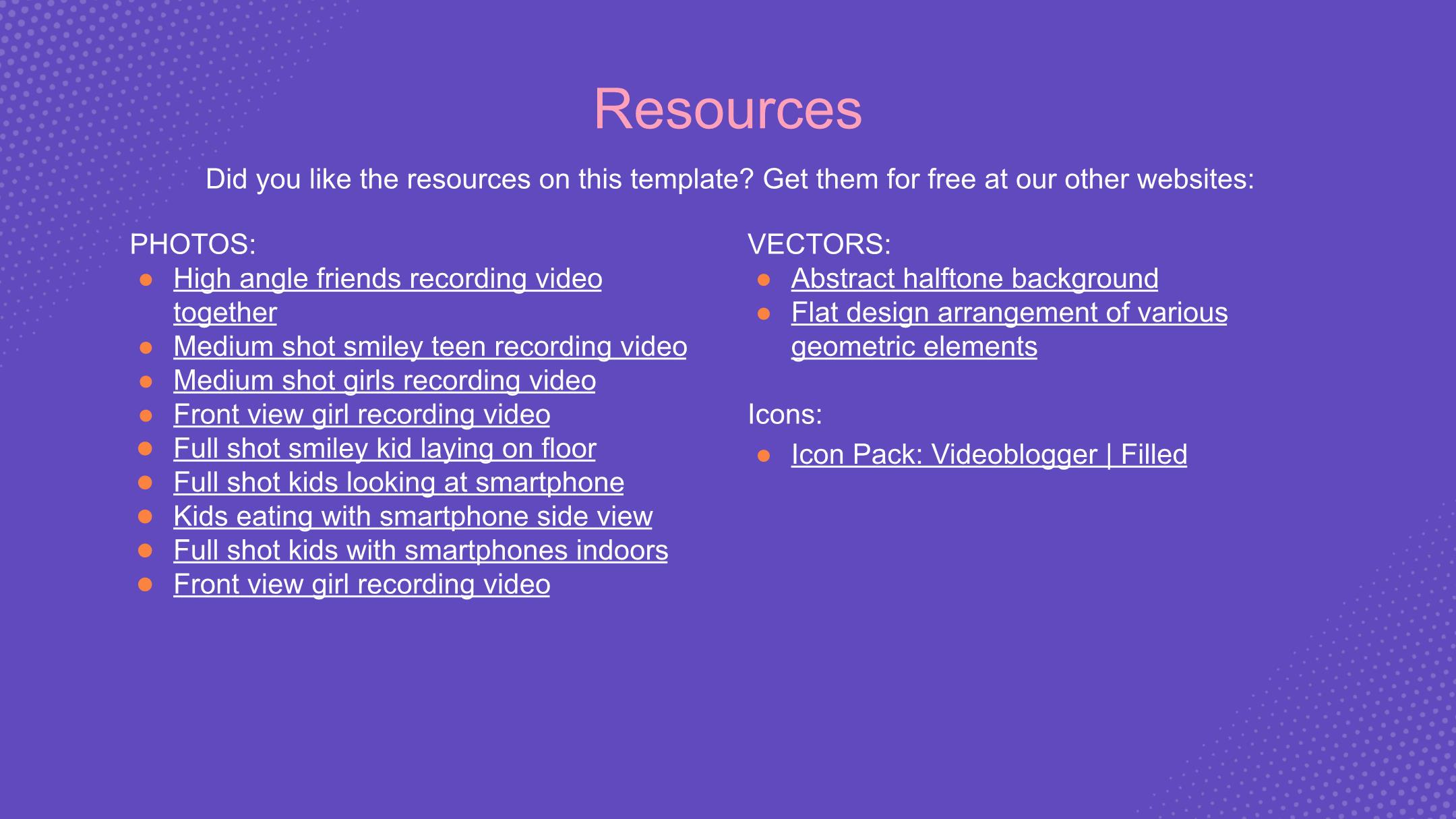 Resources

Did you like the resources on this template? Get them for free at our other websites:

PHOTOS:
- High angle friends recording video together
- Medium shot smiley teen recording video
- Medium shot girls recording video
- Front view girl recording video
- Full shot smiley kid laying on floor
- Full shot kids looking at smartphone
- Kids eating with smartphone side view
- Full shot kids with smartphones indoors
- Front view girl recording video

VECTORS:
- Abstract halftone background
- Flat design arrangement of various geometric elements

Icons:
- Icon Pack: Videoblogger | Filled